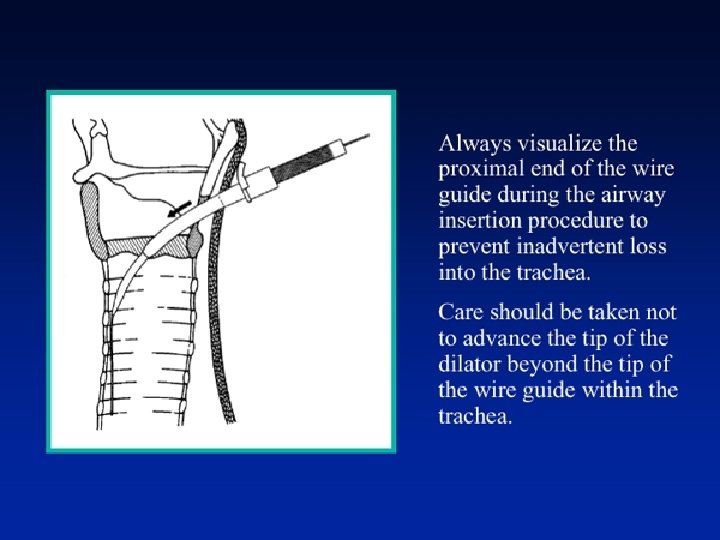 Always visualize the proximal end of the wire guide during the airway insertion procedure to prevent inadvertent loss into the trachea.

Care should be taken not to advance the tip of the dilator beyond the tip of the wire guide within the trachea.